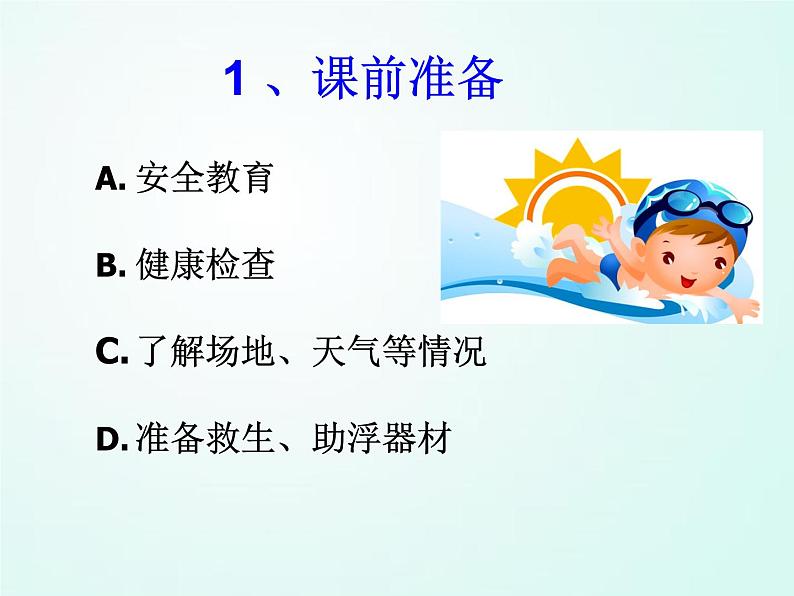 1 、课前准备

A. 安全教育

B. 健康检查

C. 了解场地、天气等情况

D. 准备救生、助浮器材